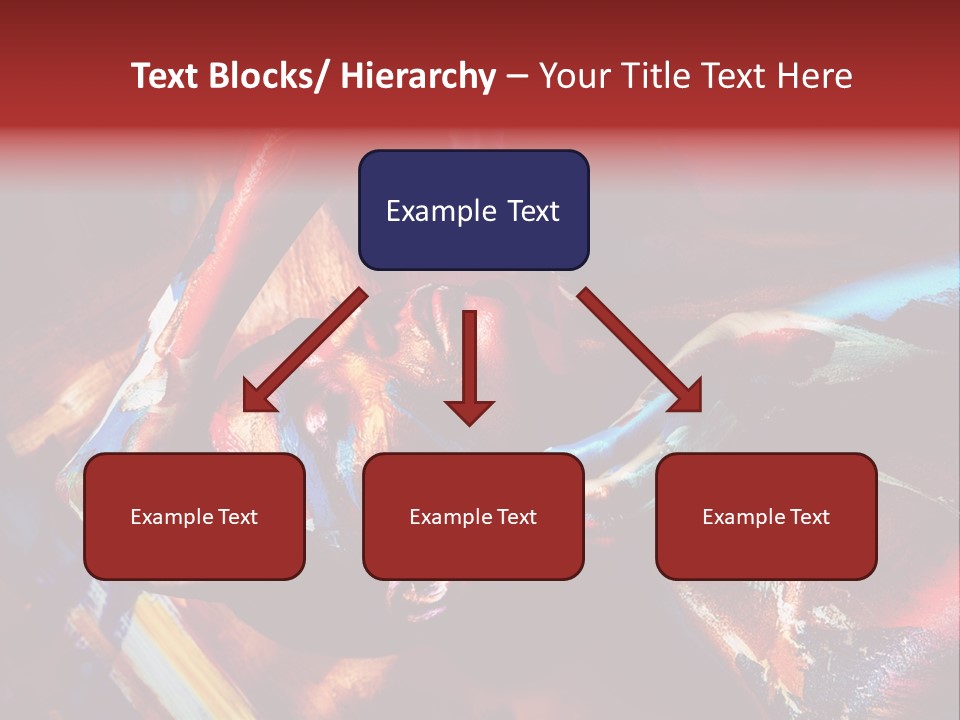 Text Blocks/ Hierarchy – Your Title Text Here

Example Text

Example Text

Example Text

Example Text